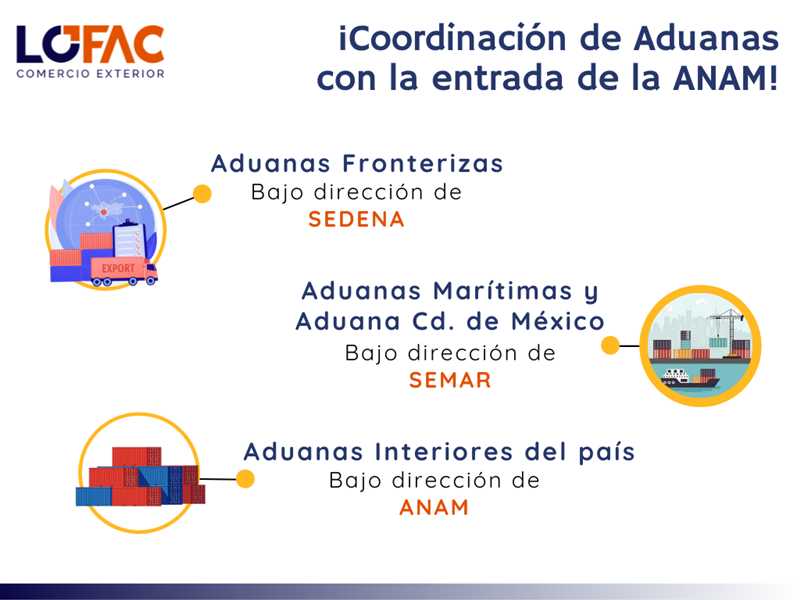 LOFAC
COMERCIO EXTERIOR

¡Coordinación de Aduanas con la entrada de la ANAM!

Aduanas Fronterizas
Bajo dirección de
SEDENA

EXPORT

Aduanas Marítimas y Aduana Cd. de México
Bajo dirección de
SEMAR

Aduanas Interiores del país
Bajo dirección de
ANAM